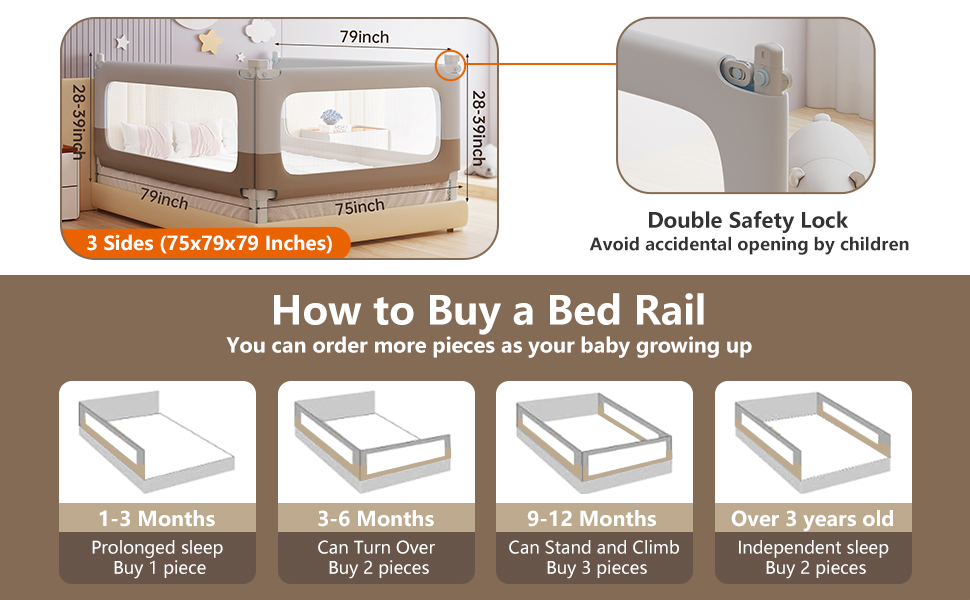 79inch

28-39inch

28-39inch

79inch

75inch

3 Sides (75x79x79 Inches)

Double Safety Lock
Avoid accidental opening by children

How to Buy a Bed Rail
You can order more pieces as your baby growing up

1-3 Months
Prolonged sleep
Buy 1 piece

3-6 Months
Can Turn Over
Buy 2 pieces

9-12 Months
Can Stand and Climb
Buy 3 pieces

Over 3 years old
Independent sleep
Buy 2 pieces